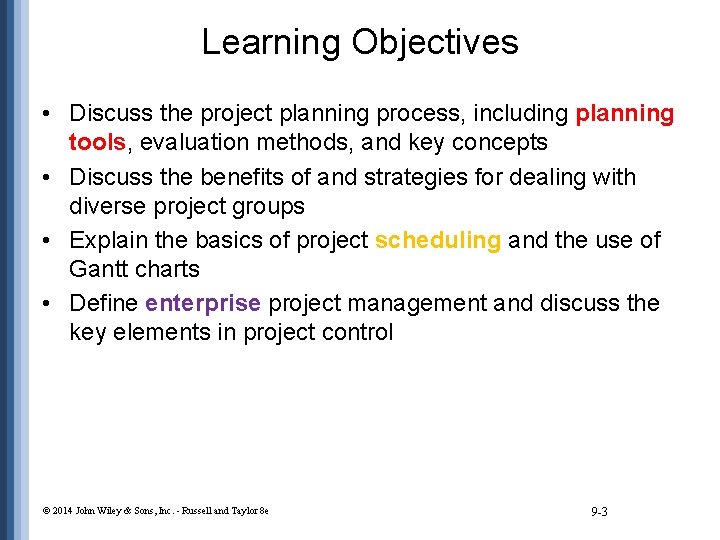 Learning Objectives

• Discuss the project planning process, including planning tools, evaluation methods, and key concepts
• Discuss the benefits of and strategies for dealing with diverse project groups
• Explain the basics of project scheduling and the use of Gantt charts
• Define enterprise project management and discuss the key elements in project control

© 2014 John Wiley & Sons, Inc. - Russell and Taylor 8e

9-3